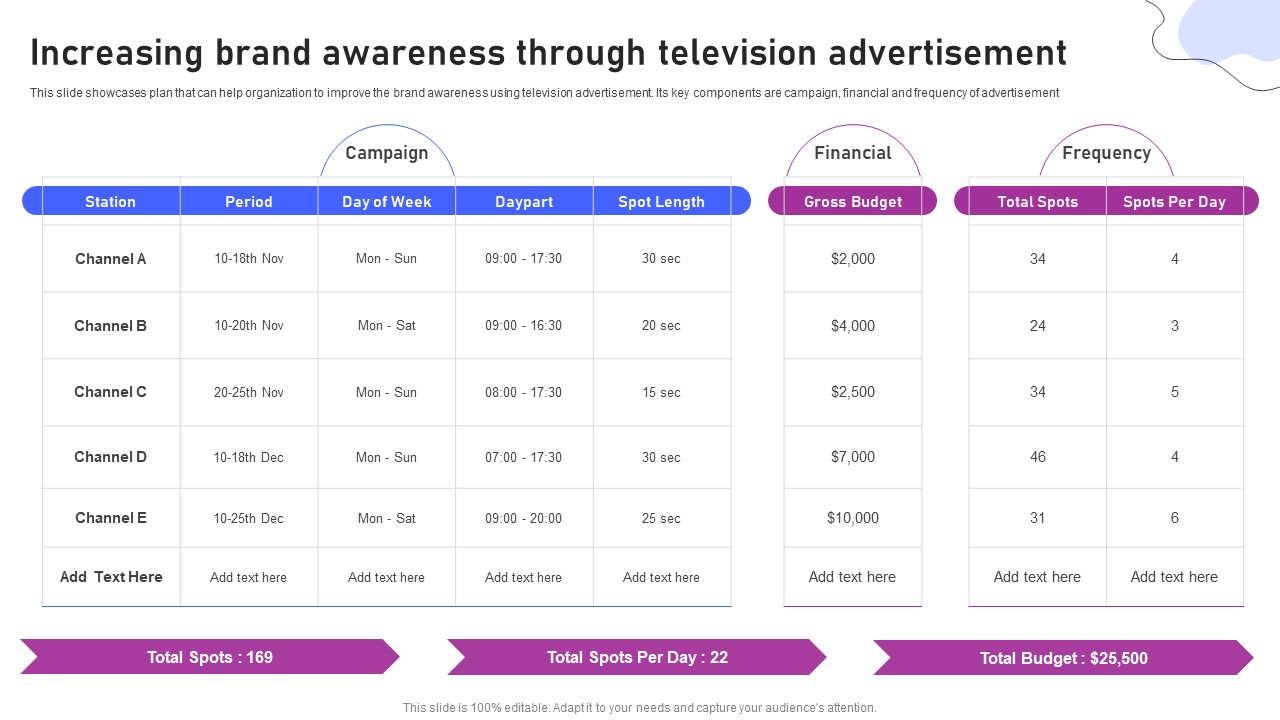 Increasing brand awareness through television advertisement

This slide showcases plan that can help organization to improve the brand awareness using television advertisement. Its key components are campaign, financial and frequency of advertisement

Campaign

| Station | Period | Day of Week | Daypart | Spot Length |
|---|---|---|---|---|
| Channel A | 10-18th Nov | Mon - Sun | 09:00 - 17:30 | 30 sec |
| Channel B | 10-20th Nov | Mon - Sat | 09:00 - 16:30 | 20 sec |
| Channel C | 20-25th Nov | Mon - Sun | 08:00 - 17:30 | 15 sec |
| Channel D | 10-18th Dec | Mon - Sun | 07:00 - 17:30 | 30 sec |
| Channel E | 10-25th Dec | Mon - Sat | 09:00 - 20:00 | 25 sec |
| Add Text Here | Add text here | Add text here | Add text here | Add text here |

Financial

| Gross Budget |
|---|
| $2,000 |
| $4,000 |
| $2,500 |
| $7,000 |
| $10,000 |
| Add text here |

Frequency

| Total Spots | Spots Per Day |
|---|---|
| 34 | 4 |
| 24 | 3 |
| 34 | 5 |
| 46 | 4 |
| 31 | 6 |
| Add text here | Add text here |

Total Spots : 169

Total Spots Per Day : 22

Total Budget : $25,500

This slide is 100% editable. Adapt it to your needs and capture your audience's attention.